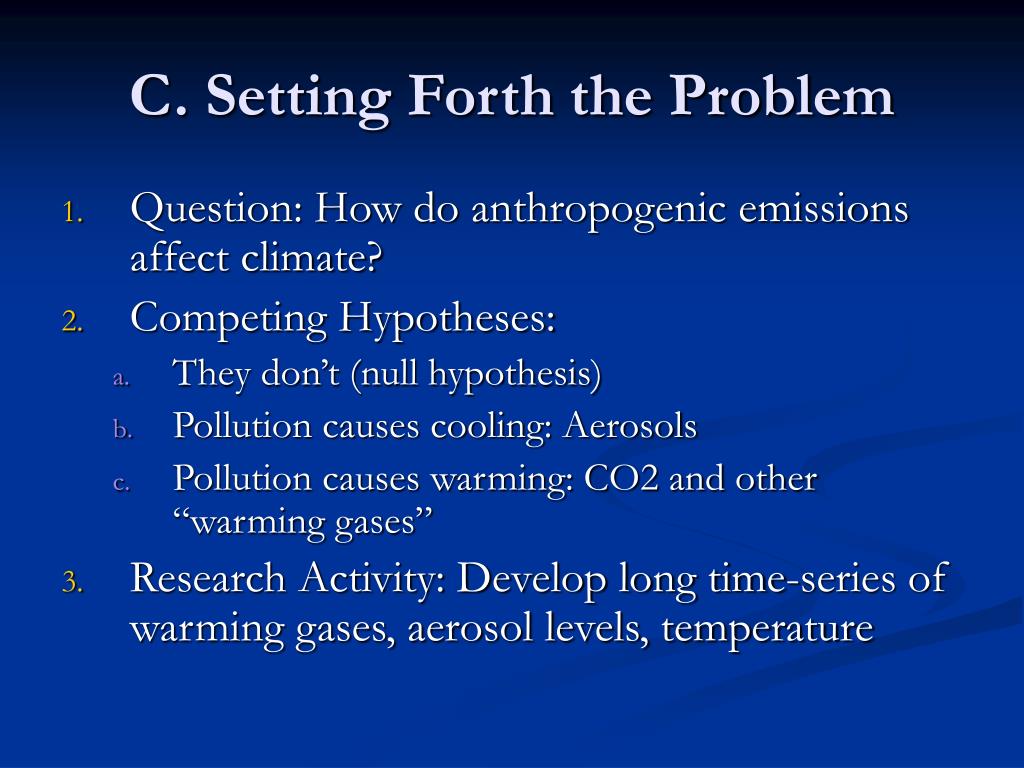 C. Setting Forth the Problem

1. Question: How do anthropogenic emissions affect climate?
2. Competing Hypotheses:
a. They don’t (null hypothesis)
b. Pollution causes cooling: Aerosols
c. Pollution causes warming: CO2 and other “warming gases”
3. Research Activity: Develop long time-series of warming gases, aerosol levels, temperature